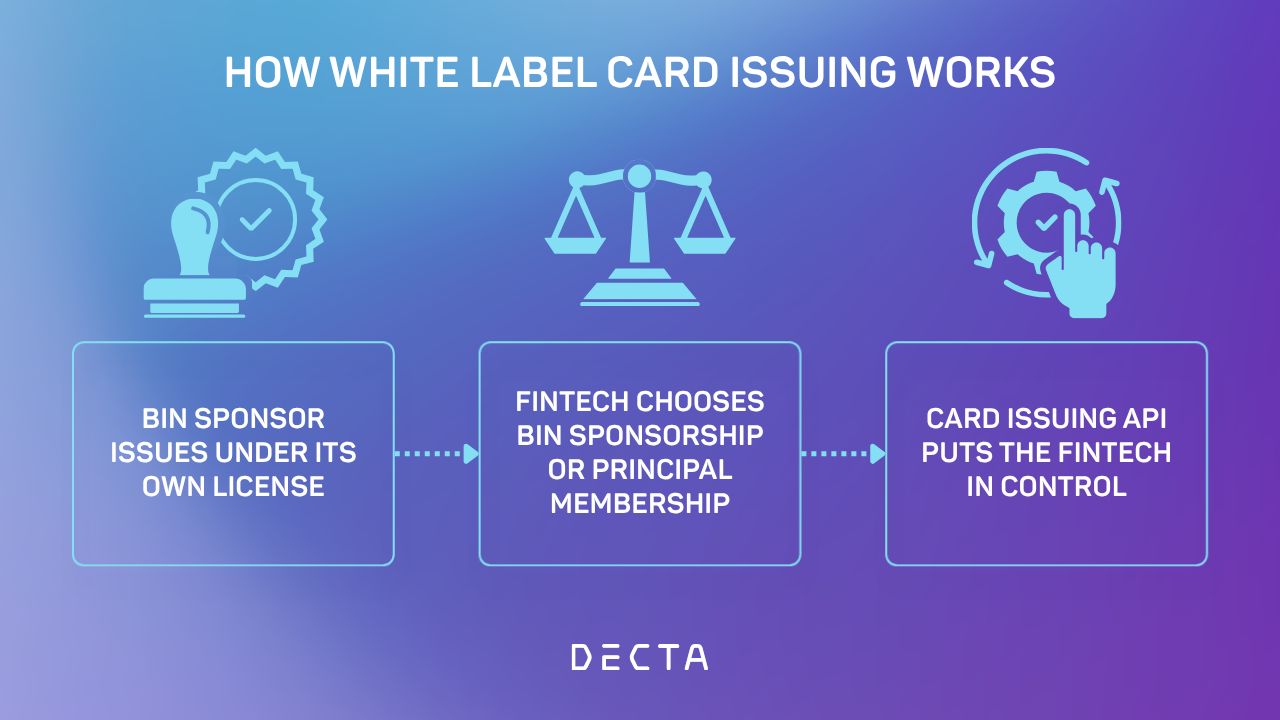 HOW WHITE LABEL CARD ISSUING WORKS

BIN SPONSOR ISSUES UNDER ITS OWN LICENSE

FINTECH CHOOSES BIN SPONSORSHIP OR PRINCIPAL MEMBERSHIP

CARD ISSUING API PUTS THE FINTECH IN CONTROL

DECTA